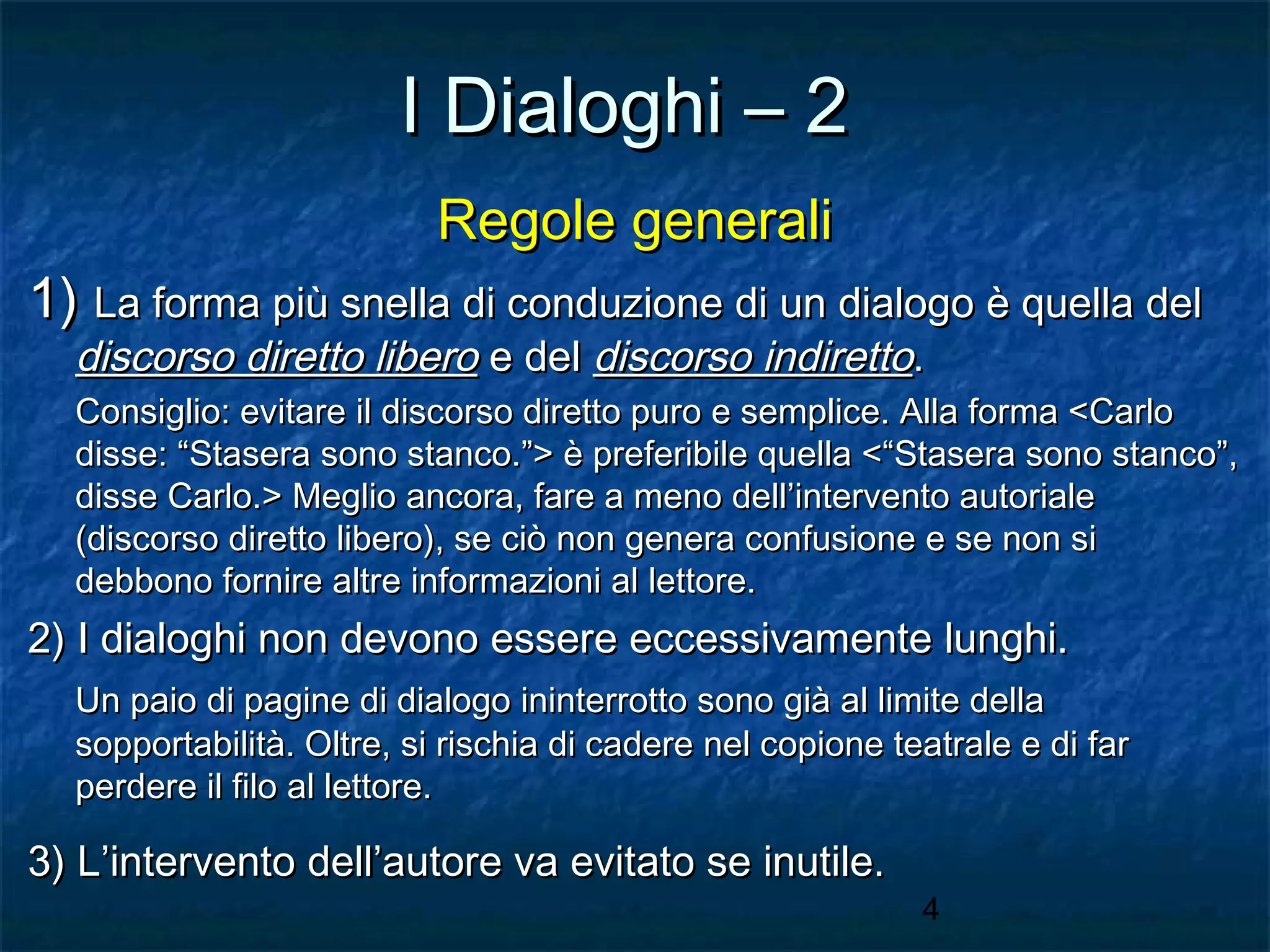 I Dialoghi – 2

Regole generali

1) La forma più snella di conduzione di un dialogo è quella del discorso diretto libero e del discorso indiretto.

Consiglio: evitare il discorso diretto puro e semplice. Alla forma <Carlo disse: “Stasera sono stanco.”> è preferibile quella <“Stasera sono stanco”, disse Carlo.> Meglio ancora, fare a meno dell’intervento autoriale (discorso diretto libero), se ciò non genera confusione e se non si debbono fornire altre informazioni al lettore.

2) I dialoghi non devono essere eccessivamente lunghi.

Un paio di pagine di dialogo ininterrotto sono già al limite della sopportabilità. Oltre, si rischia di cadere nel copione teatrale e di far perdere il filo al lettore.

3) L’intervento dell’autore va evitato se inutile.

4